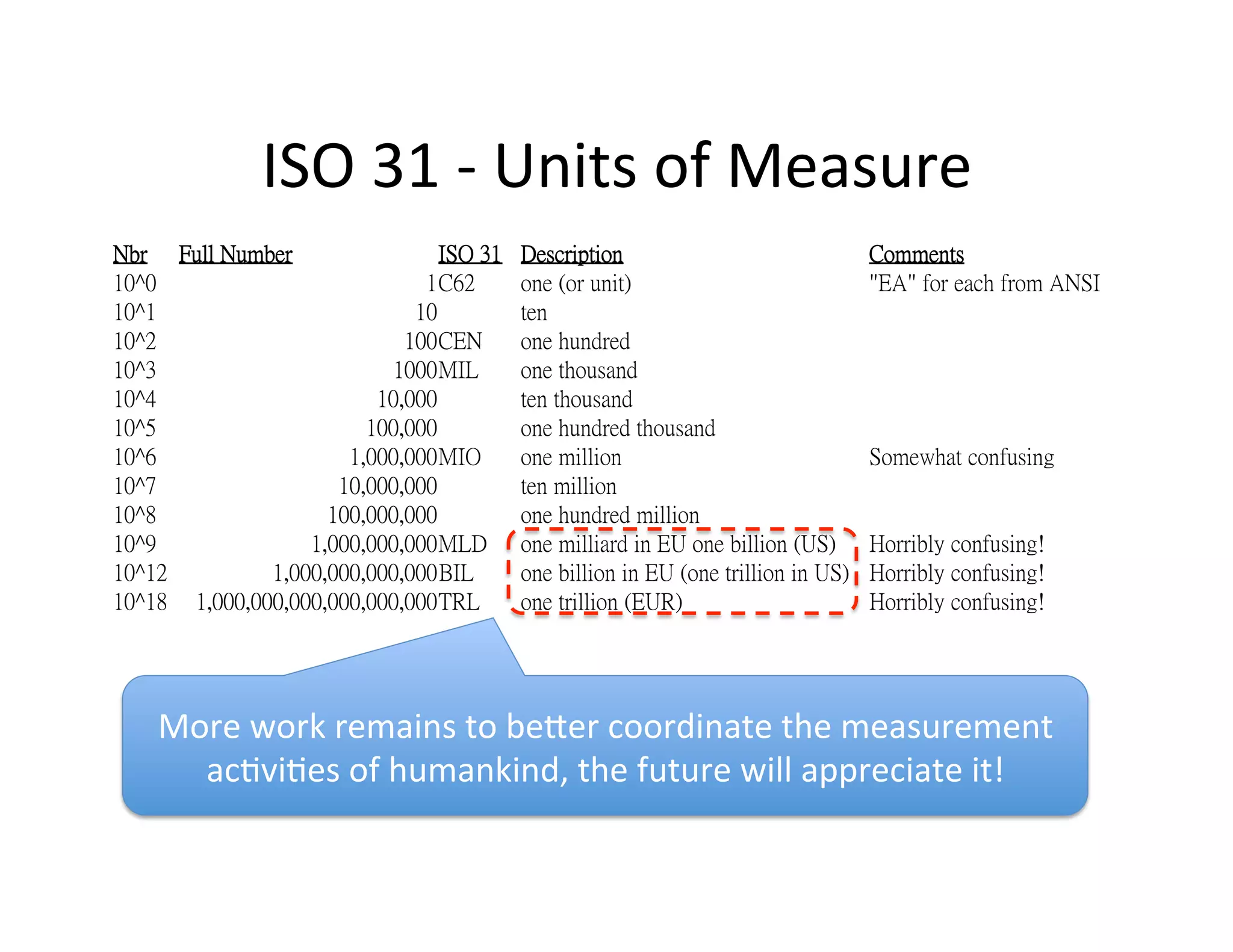 ISO 31 - Units of Measure

| Nbr | Full Number | ISO 31 | Description | Comments |
|---|---|---|---|---|
| 10^0 | 1 | C62 | one (or unit) | "EA" for each from ANSI |
| 10^1 | 10 | | ten | |
| 10^2 | 100 | CEN | one hundred | |
| 10^3 | 1000 | MIL | one thousand | |
| 10^4 | 10,000 | | ten thousand | |
| 10^5 | 100,000 | | one hundred thousand | |
| 10^6 | 1,000,000 | MIO | one million | Somewhat confusing |
| 10^7 | 10,000,000 | | ten million | |
| 10^8 | 100,000,000 | | one hundred million | |
| 10^9 | 1,000,000,000 | MLD | one milliard in EU one billion (US) | Horribly confusing! |
| 10^12 | 1,000,000,000,000 | BIL | one billion in EU (one trillion in US) | Horribly confusing! |
| 10^18 | 1,000,000,000,000,000,000 | TRL | one trillion (EUR) | Horribly confusing! |

More work remains to better coordinate the measurement activities of humankind, the future will appreciate it!